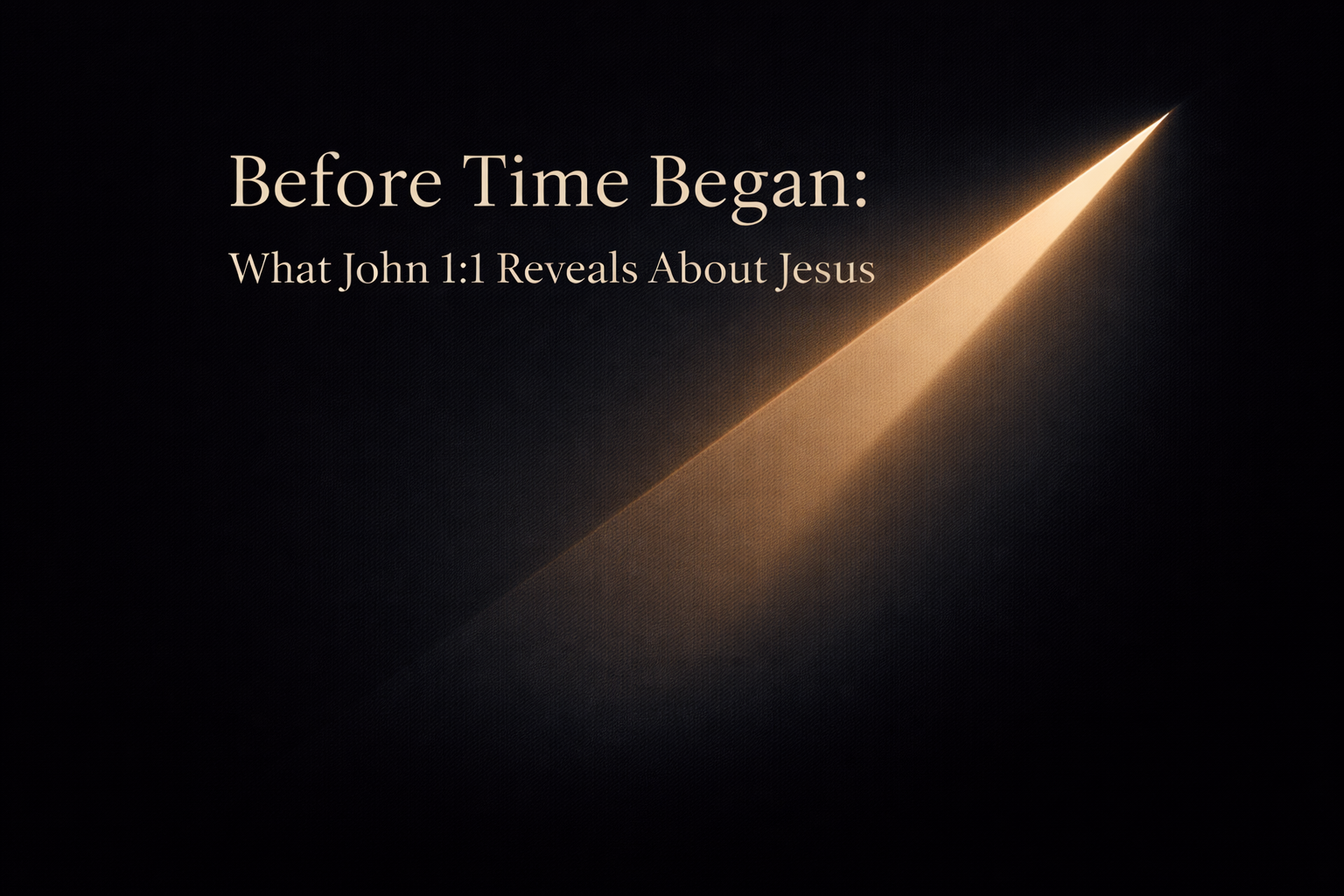 Before Time Began:
What John 1:1 Reveals About Jesus